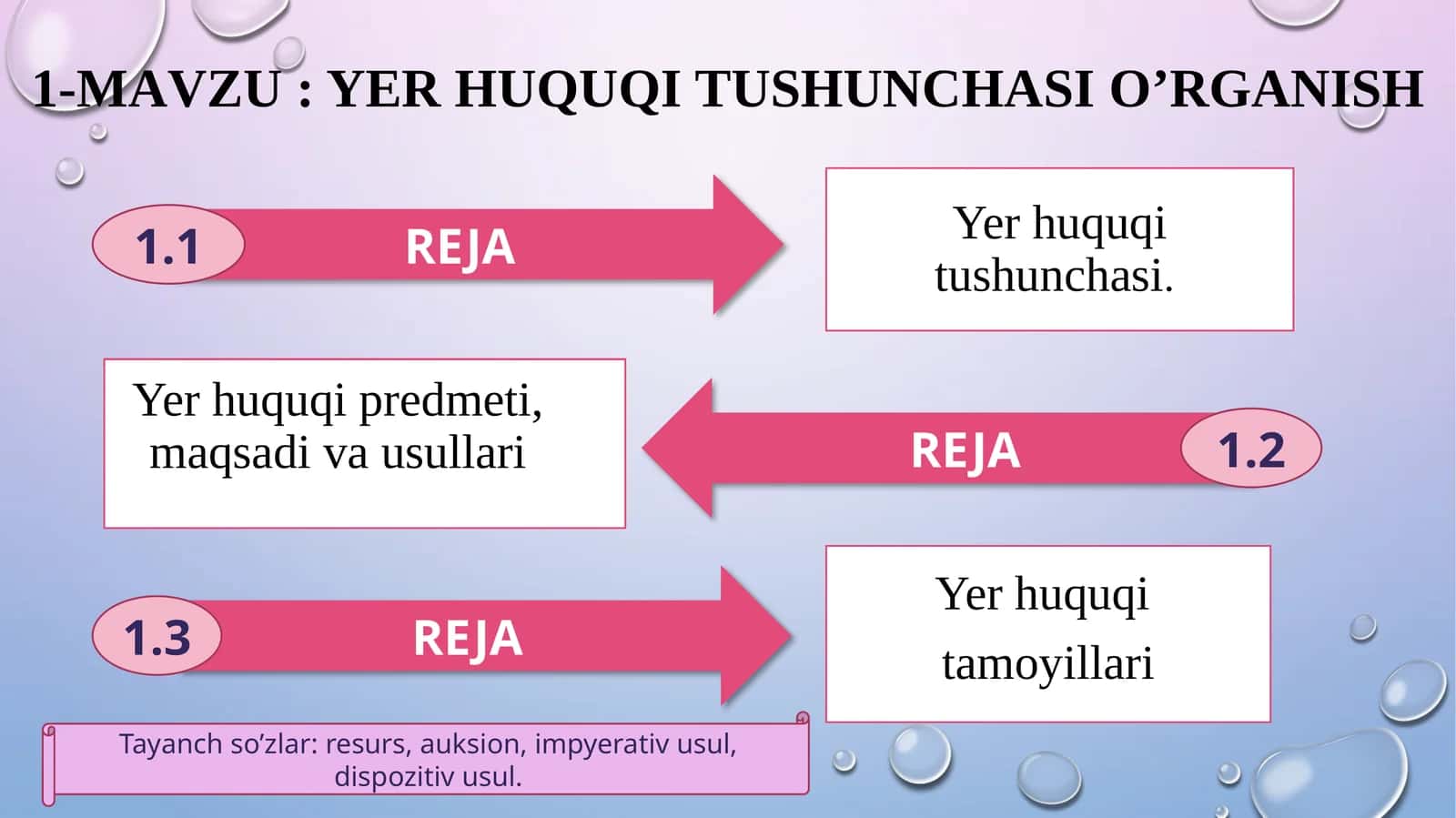 1-MAVZU : YER HUQUQI TUSHUNCHASI O’RGANISH

1.1 REJA

Yer huquqi tushunchasi.

Yer huquqi predmeti, maqsadi va usullari

REJA 1.2

1.3 REJA

Yer huquqi tamoyillari

Tayanch so’zlar: resurs, auksion, impyerativ usul, dispozitiv usul.